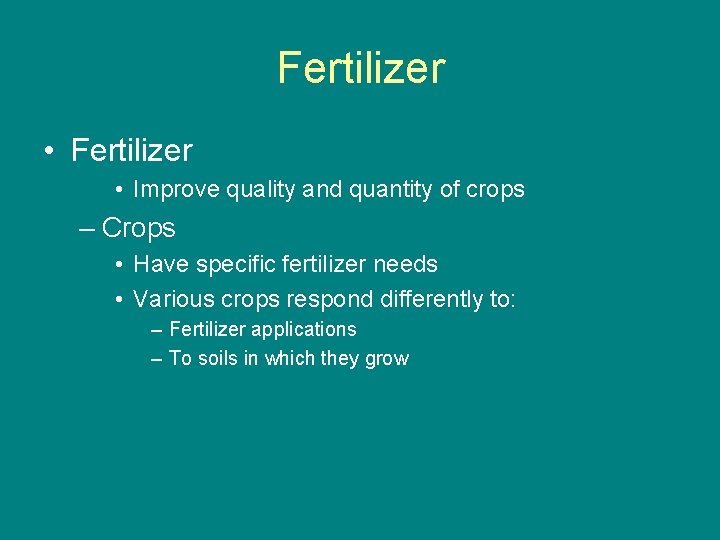 Fertilizer

• Fertilizer
  • Improve quality and quantity of crops
– Crops
  • Have specific fertilizer needs
  • Various crops respond differently to:
    – Fertilizer applications
    – To soils in which they grow